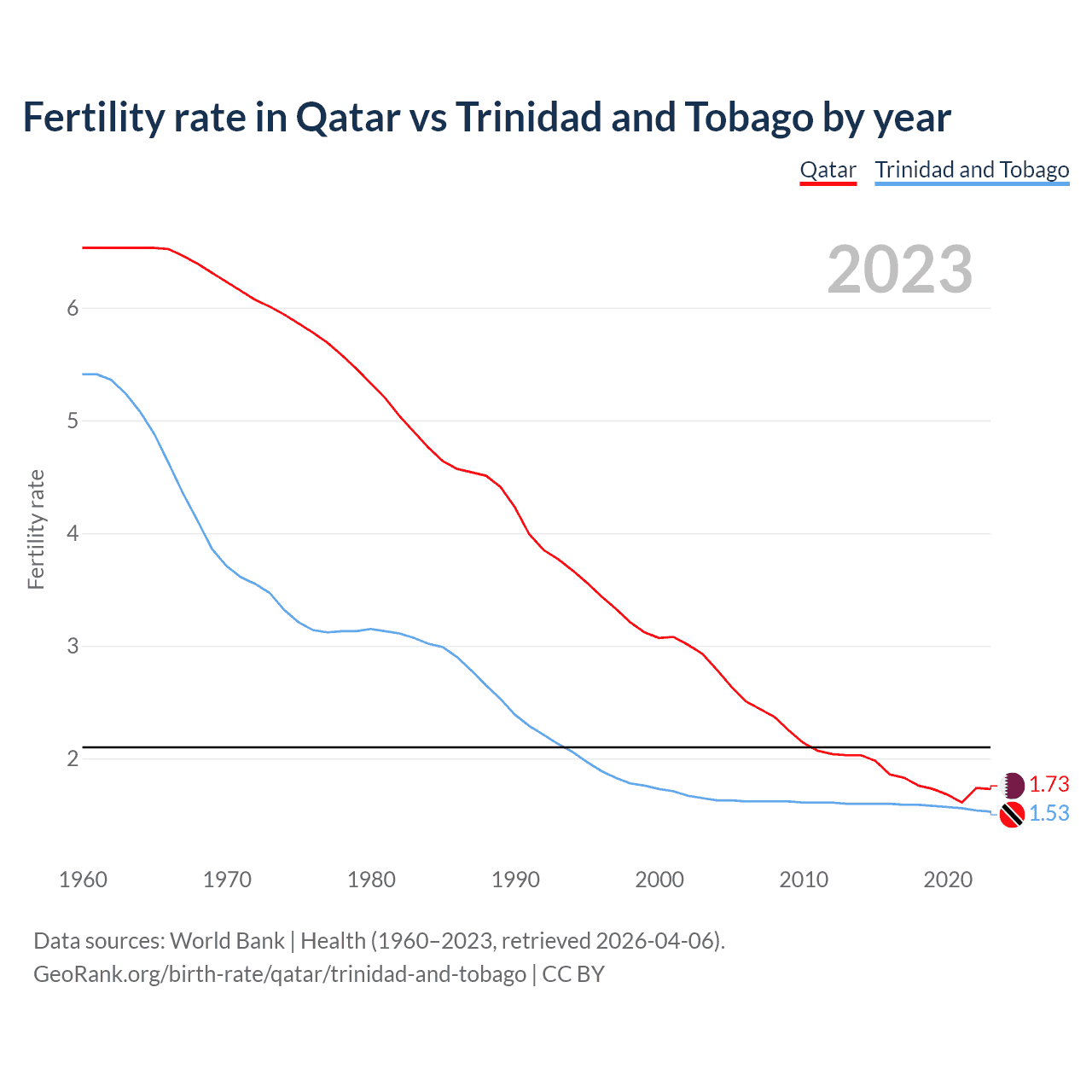 Fertility rate in Qatar vs Trinidad and Tobago by year

Qatar Trinidad and Tobago

2023

Fertility rate

6
5
4
3
2

1.73
1.53

1960 1970 1980 1990 2000 2010 2020

Data sources: World Bank | Health (1960–2023, retrieved 2026-04-06).
GeoRank.org/birth-rate/qatar/trinidad-and-tobago | CC BY